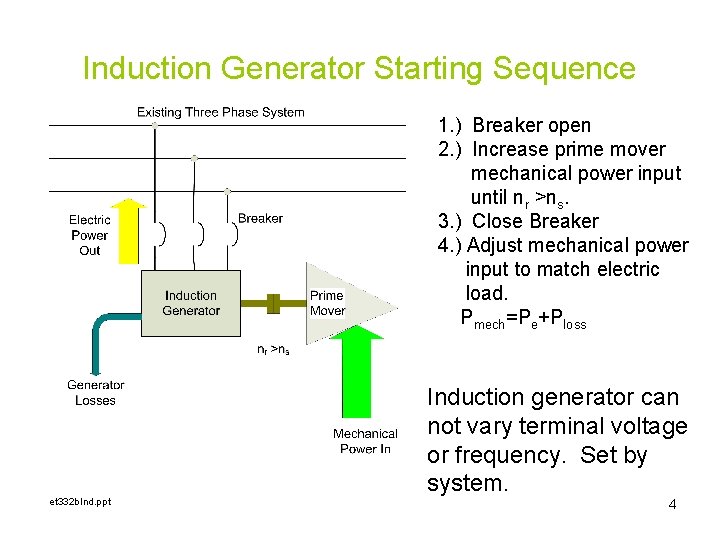 Induction Generator Starting Sequence

Existing Three Phase System

Electric Power Out

Breaker

Induction Generator

Prime Mover

$n_r > n_s$

Generator Losses

Mechanical Power In

1.) Breaker open
2.) Increase prime mover mechanical power input until $n_r > n_s$.
3.) Close Breaker
4.) Adjust mechanical power input to match electric load.
$P_{mech} = P_e + P_{loss}$

Induction generator can not vary terminal voltage or frequency. Set by system.

et332bInd.ppt

4